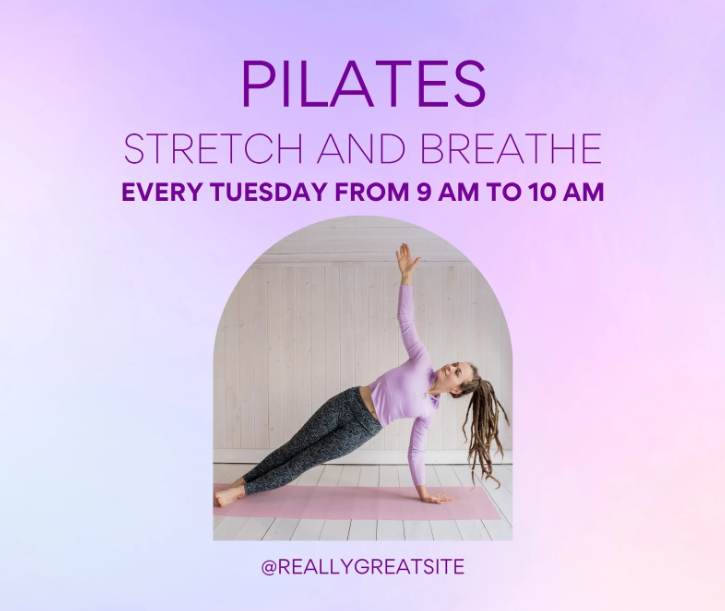 PILATES
STRETCH AND BREATHE
EVERY TUESDAY FROM 9 AM TO 10 AM

@REALLYGREATSITE